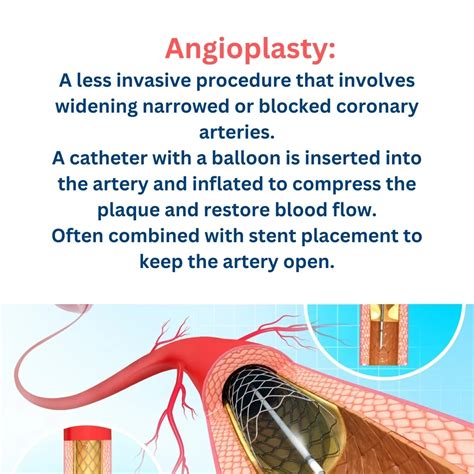 Angioplasty:
A less invasive procedure that involves widening narrowed or blocked coronary arteries.
A catheter with a balloon is inserted into the artery and inflated to compress the plaque and restore blood flow.
Often combined with stent placement to keep the artery open.